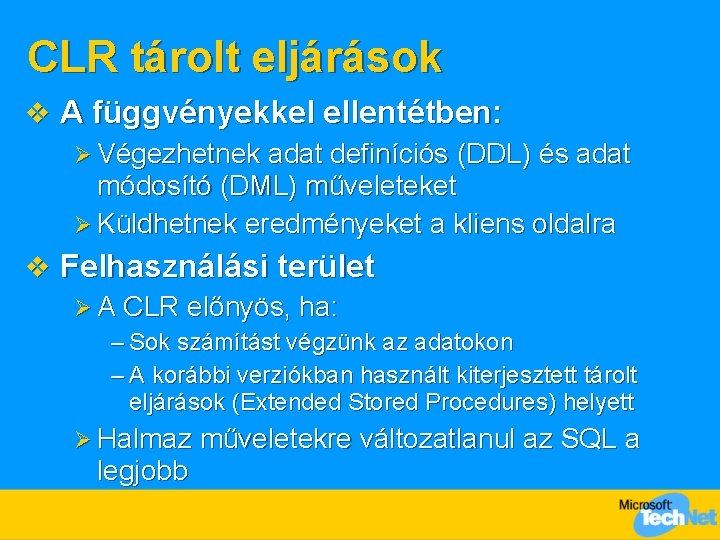 CLR tárolt eljárások

❖ A függvényekkel ellentétben:

➢ Végezhetnek adat definíciós (DDL) és adat módosító (DML) műveleteket

➢ Küldhetnek eredményeket a kliens oldalra

❖ Felhasználási terület

➢ A CLR előnyös, ha:

– Sok számítást végzünk az adatokon

– A korábbi verziókban használt kiterjesztett tárolt eljárások (Extended Stored Procedures) helyett

➢ Halmaz műveletekre változatlanul az SQL a legjobb

Microsoft TechNet